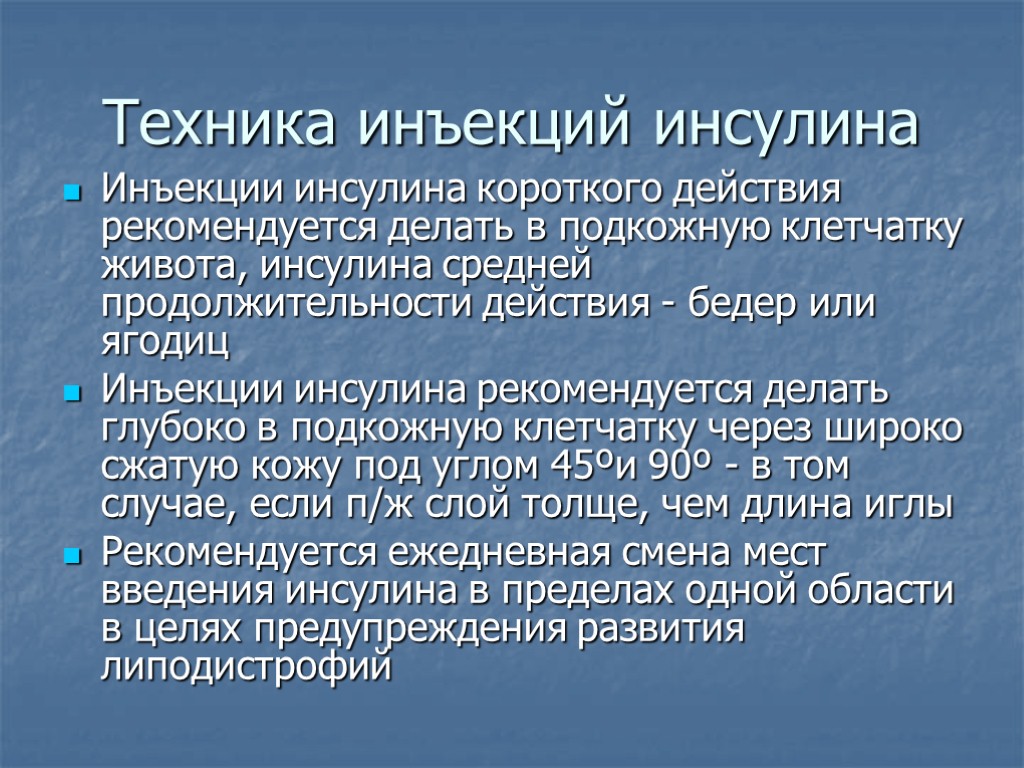 Техника инъекций инсулина

Инъекции инсулина короткого действия рекомендуется делать в подкожную клетчатку живота, инсулина средней продолжительности действия - бедер или ягодиц

Инъекции инсулина рекомендуется делать глубоко в подкожную клетчатку через широко сжатую кожу под углом 45ºи 90º - в том случае, если п/ж слой толще, чем длина иглы

Рекомендуется ежедневная смена мест введения инсулина в пределах одной области в целях предупреждения развития липодистрофий